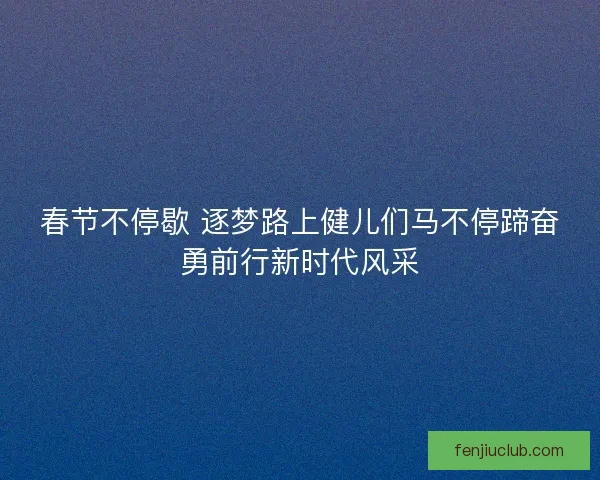 春节不停歇 逐梦路上健儿们马不停蹄奋勇前行新时代风采

fenjiuclub.com